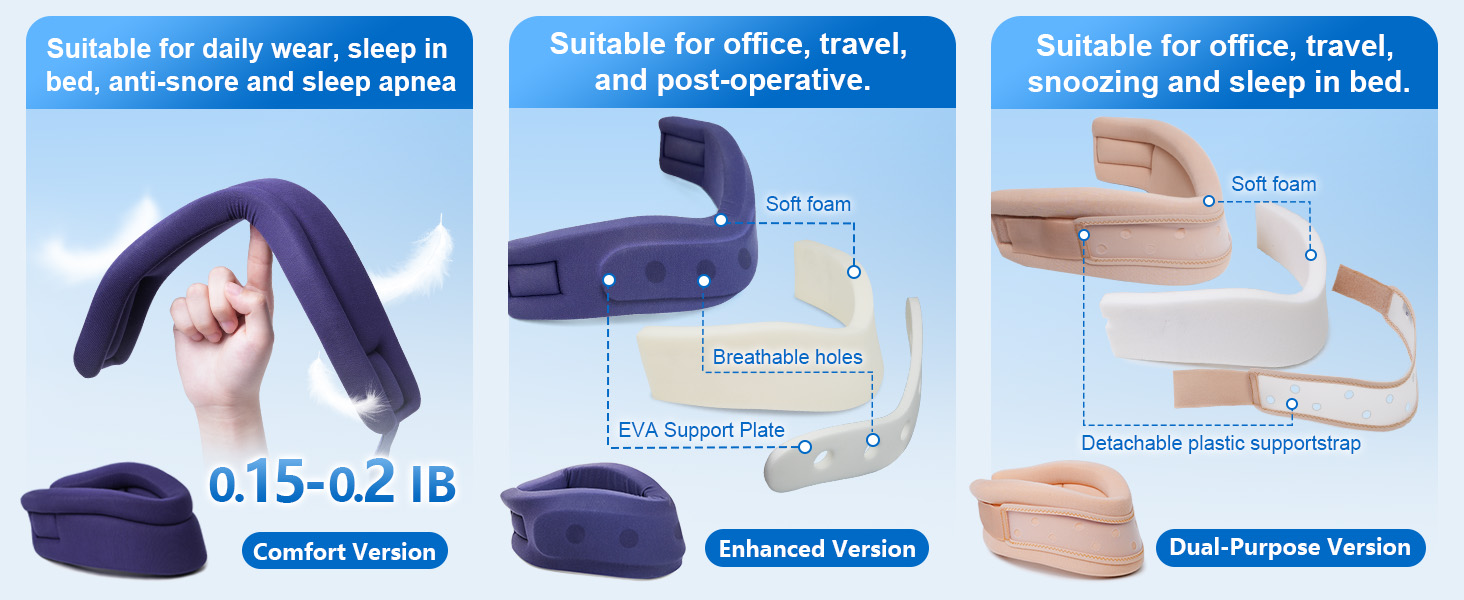 Suitable for daily wear, sleep in bed, anti-snore and sleep apnea

0.15-0.2 IB

Comfort Version

Suitable for office, travel, and post-operative.

Soft foam

Breathable holes

EVA Support Plate

Enhanced Version

Suitable for office, travel, snoozing and sleep in bed.

Soft foam

Detachable plastic supportstrap

Dual-Purpose Version